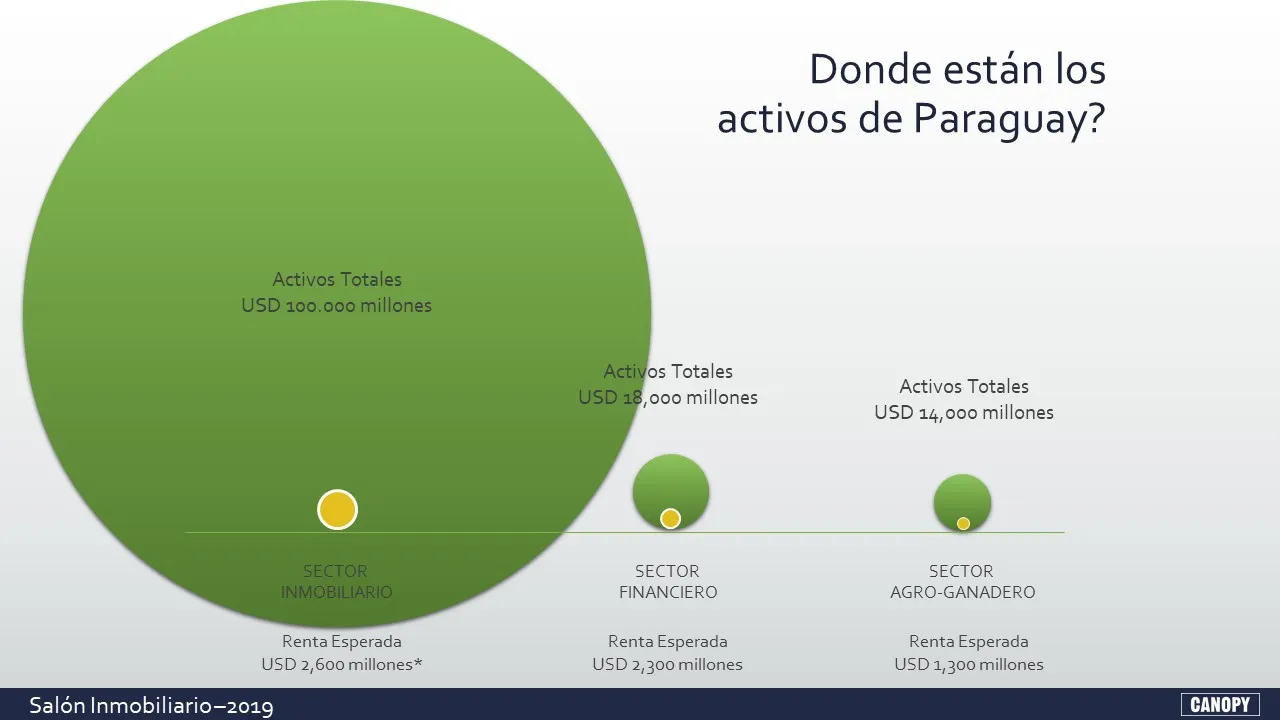 Donde están los activos de Paraguay?

Activos Totales
USD 100.000 millones

Activos Totales
USD 18,000 millones

Activos Totales
USD 14,000 millones

SECTOR
INMOBILIARIO

SECTOR
FINANCIERO

SECTOR
AGRO-GANADERO

Renta Esperada
USD 2,600 millones*

Renta Esperada
USD 2,300 millones

Renta Esperada
USD 1,300 millones

Salón Inmobiliario–2019

CANOPY